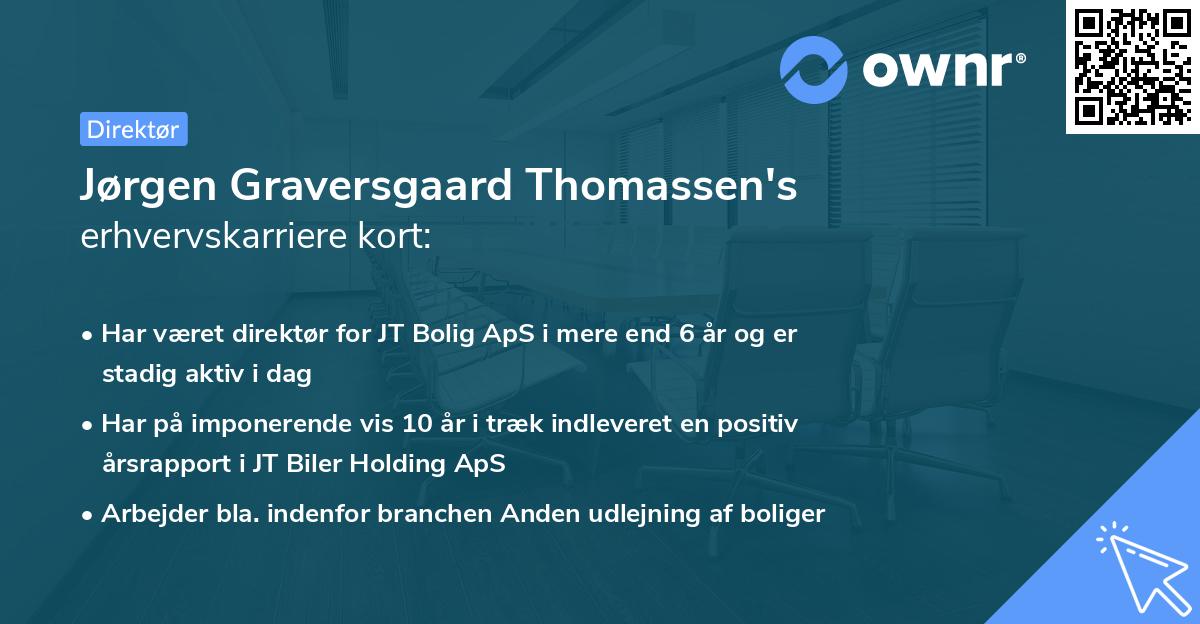 ownr®

Direktør

Jørgen Graversgaard Thomassen's erhvervskarriere kort:

• Har været direktør for JT Bolig ApS i mere end 6 år og er stadig aktiv i dag

• Har på imponerende vis 10 år i træk indleveret en positiv årsrapport i JT Biler Holding ApS

• Arbejder bla. indenfor branchen Anden udlejning af boliger